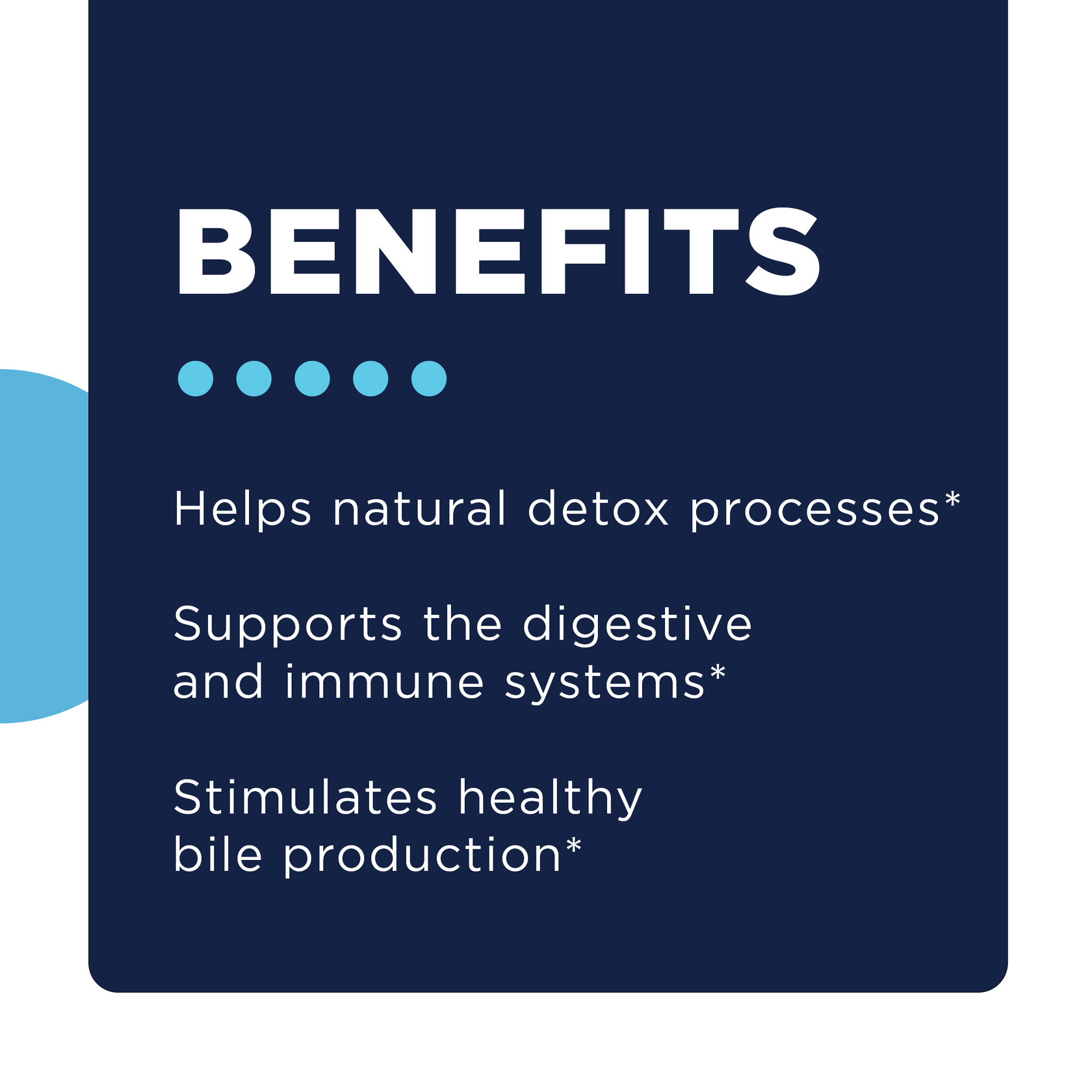 BENEFITS

Helps natural detox processes*

Supports the digestive and immune systems*

Stimulates healthy bile production*